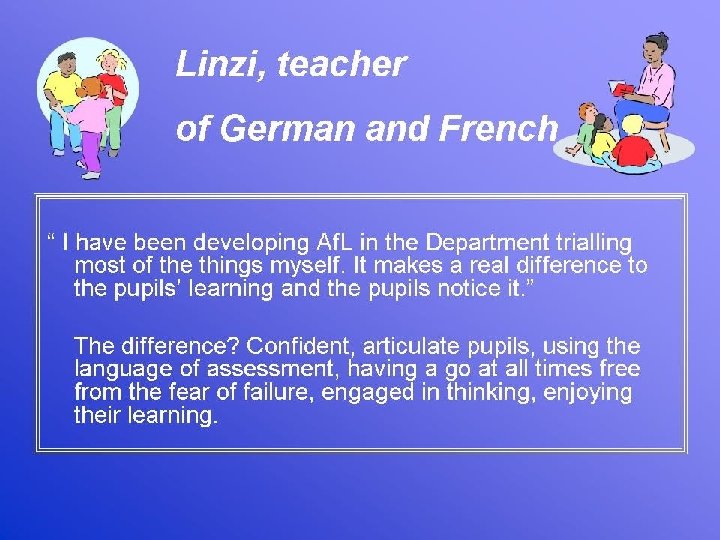 Linzi, teacher

of German and French

“ I have been developing AfL in the Department trialling most of the things myself. It makes a real difference to the pupils' learning and the pupils notice it.”

The difference? Confident, articulate pupils, using the language of assessment, having a go at all times free from the fear of failure, engaged in thinking, enjoying their learning.